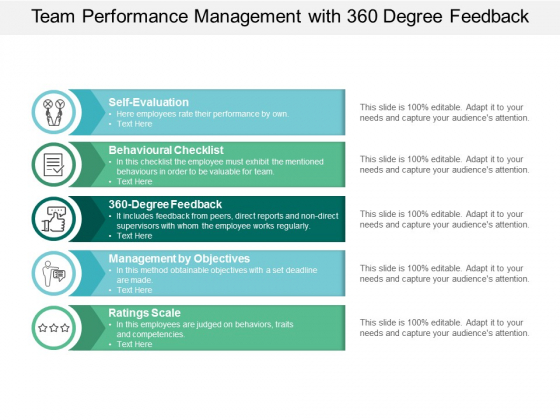 Team Performance Management with 360 Degree Feedback

Self-Evaluation
• Here employees rate their performance by own.
• Text Here

This slide is 100% editable. Adapt it to your needs and capture your audience's attention.

Behavioural Checklist
• In this checklist the employee must exhibit the mentioned behaviours in order to be valuable for team.
• Text Here

This slide is 100% editable. Adapt it to your needs and capture your audience's attention.

360-Degree Feedback
• It includes feedback from peers, direct reports and non-direct supervisors with whom the employee works regularly.
• Text Here

This slide is 100% editable. Adapt it to your needs and capture your audience's attention.

Management by Objectives
• In this method obtainable objectives with a set deadline are made.
• Text Here

This slide is 100% editable. Adapt it to your needs and capture your audience's attention.

Ratings Scale
• In this employees are judged on behaviors, traits and competencies.
• Text Here

This slide is 100% editable. Adapt it to your needs and capture your audience's attention.